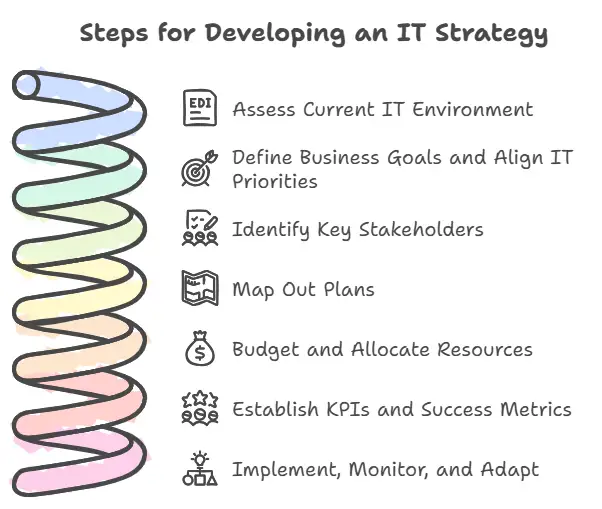 Steps for Developing an IT Strategy

EDI

Assess Current IT Environment

Define Business Goals and Align IT Priorities

Identify Key Stakeholders

Map Out Plans

Budget and Allocate Resources

Establish KPIs and Success Metrics

Implement, Monitor, and Adapt